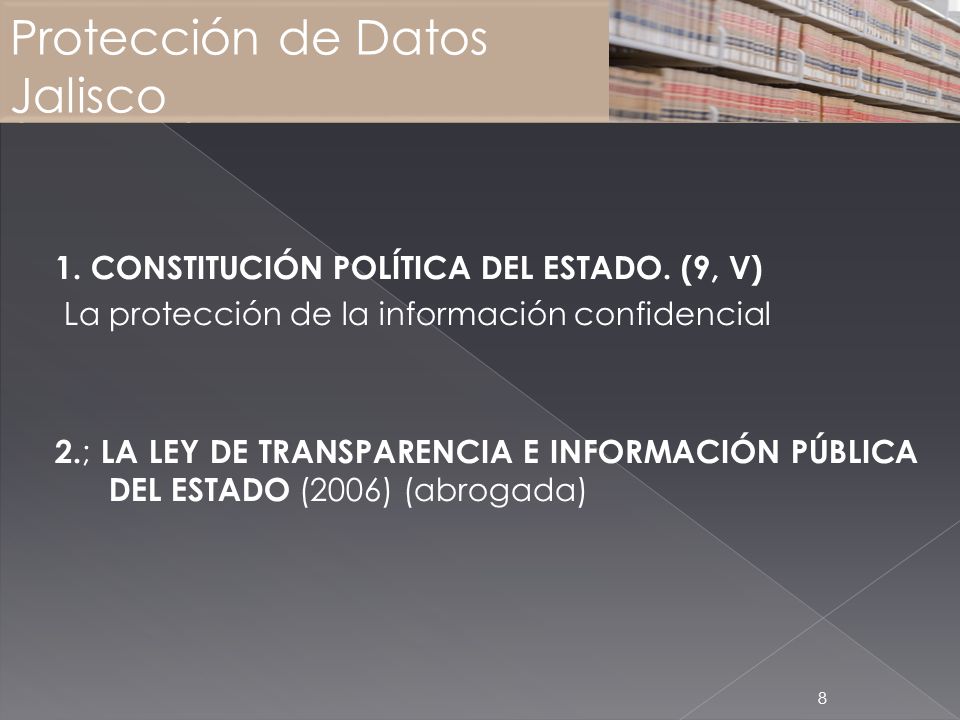 Protección de Datos Jalisco

1. CONSTITUCIÓN POLÍTICA DEL ESTADO. (9, V)
La protección de la información confidencial

2.; LA LEY DE TRANSPARENCIA E INFORMACIÓN PÚBLICA DEL ESTADO (2006) (abrogada)

8